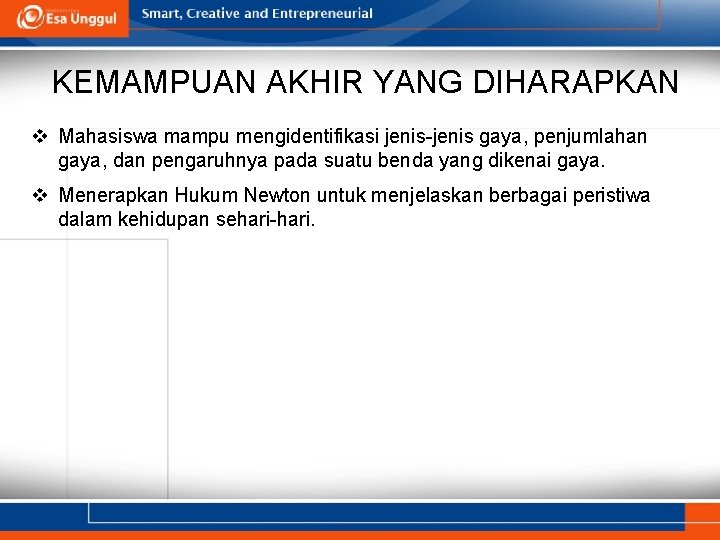 Esa Unggul

Smart, Creative and Entrepreneurial

KEMAMPUAN AKHIR YANG DIHARAPKAN

❖ Mahasiswa mampu mengidentifikasi jenis-jenis gaya, penjumlahan gaya, dan pengaruhnya pada suatu benda yang dikenai gaya.

❖ Menerapkan Hukum Newton untuk menjelaskan berbagai peristiwa dalam kehidupan sehari-hari.